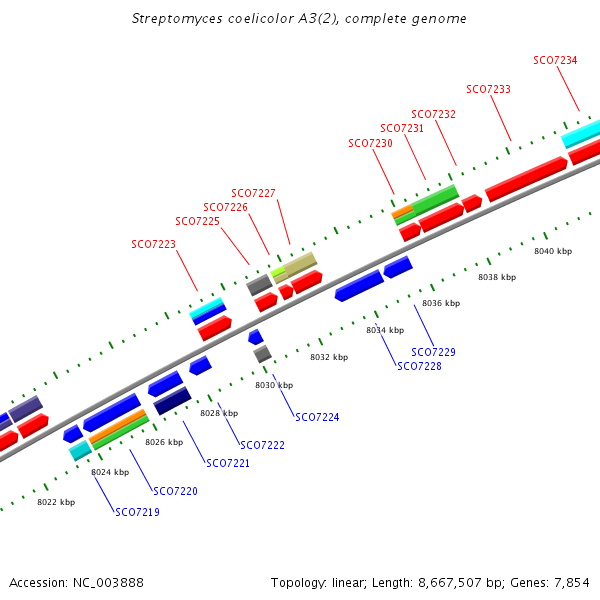 Streptomyces coelicolor A3(2), complete genome

SCO7234
SCO7233
SCO7232
SCO7231
SCO7230
SCO7227
SCO7226
SCO7225
SCO7223

8040 kbp
8038 kbp
8036 kbp
8034 kbp
8032 kbp
8030 kbp
8028 kbp
8026 kbp
8024 kbp
8022 kbp

SCO7229
SCO7228
SCO7224
SCO7222
SCO7221
SCO7220
SCO7219

Accession: NC_003888

Topology: linear; Length: 8,667,507 bp; Genes: 7,854